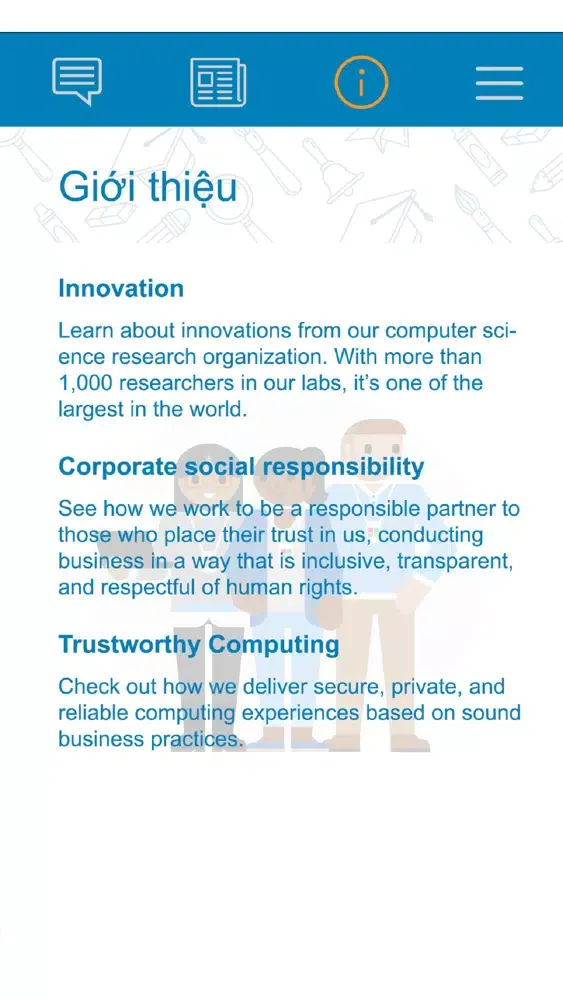 Giới thiệu

Innovation

Learn about innovations from our computer science research organization. With more than 1,000 researchers in our labs, it's one of the largest in the world.

Corporate social responsibility

See how we work to be a responsible partner to those who place their trust in us, conducting business in a way that is inclusive, transparent, and respectful of human rights.

Trustworthy Computing

Check out how we deliver secure, private, and reliable computing experiences based on sound business practices.